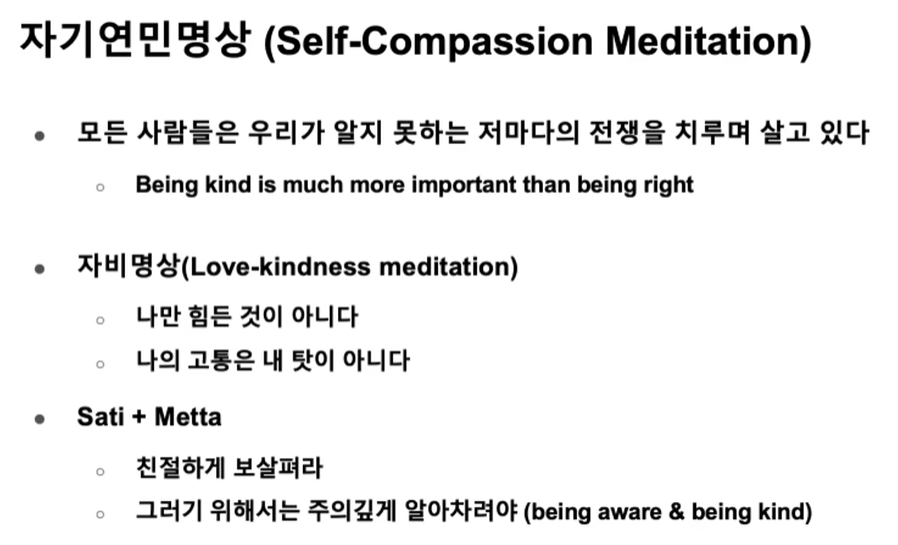 자기연민명상 (Self-Compassion Meditation)

- 모든 사람들은 우리가 알지 못하는 저마다의 전쟁을 치루며 살고 있다
  - Being kind is much more important than being right

- 자비명상(Love-kindness meditation)
  - 나만 힘든 것이 아니다
  - 나의 고통은 내 탓이 아니다

- Sati + Metta
  - 친절하게 보살펴라
  - 그러기 위해서는 주의깊게 알아차려야 (being aware & being kind)